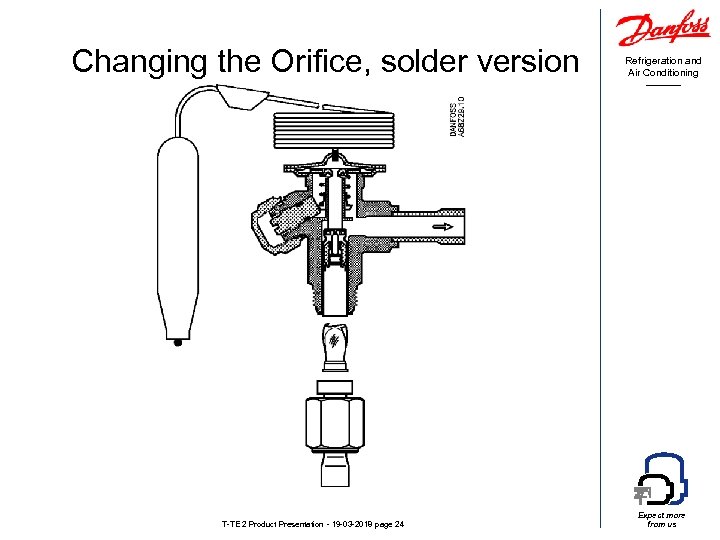 Changing the Orifice, solder version

Danfoss

Refrigeration and Air Conditioning

DANFOSS A68Z28.10

T-TE 2 Product Presentation - 19-03-2019 page 24

Expect more from us